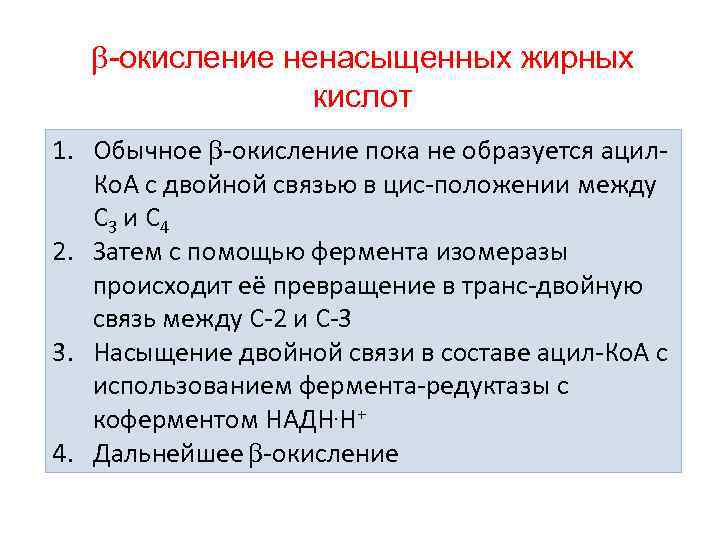 β-окисление ненасыщенных жирных кислот

1. Обычное β-окисление пока не образуется ацил-КоА с двойной связью в цис-положении между $C_3$ и $C_4$
2. Затем с помощью фермента изомеразы происходит её превращение в транс-двойную связь между С-2 и С-3
3. Насыщение двойной связи в составе ацил-КоА с использованием фермента-редуктазы с коферментом НАДН·Н$^+$
4. Дальнейшее β-окисление